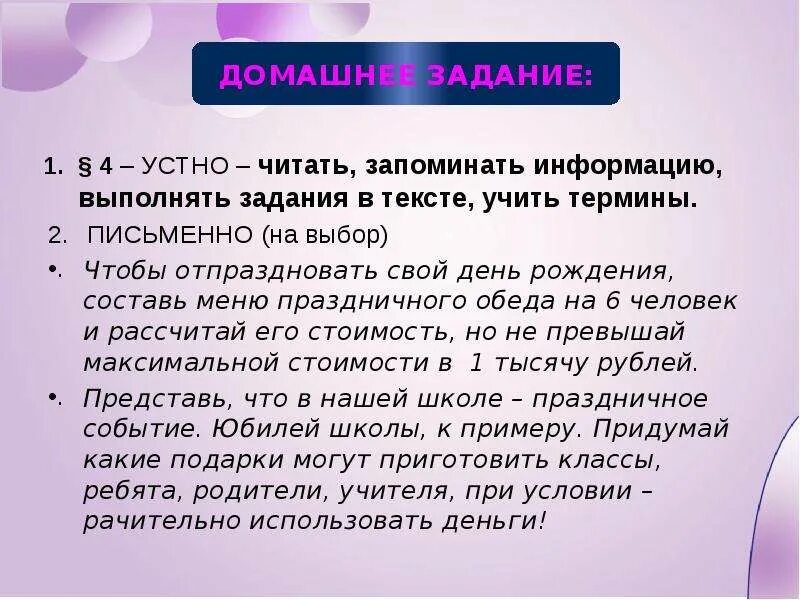 ДОМАШНЕЕ ЗАДАНИЕ:

1. § 4 – УСТНО – читать, запоминать информацию, выполнять задания в тексте, учить термины.

2. ПИСЬМЕННО (на выбор)

• Чтобы отпраздновать свой день рождения, составь меню праздничного обеда на 6 человек и рассчитай его стоимость, но не превышай максимальной стоимости в 1 тысячу рублей.

• Представь, что в нашей школе – праздничное событие. Юбилей школы, к примеру. Придумай какие подарки могут приготовить классы, ребята, родители, учителя, при условии – рачительно использовать деньги!